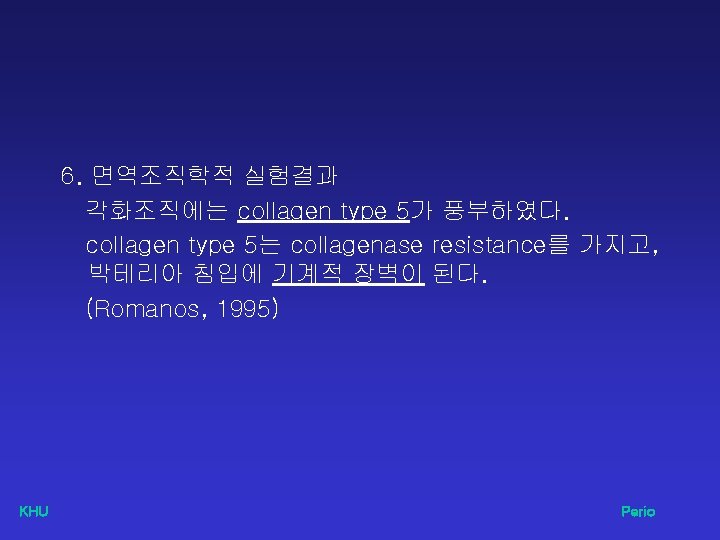 6. 면역조직학적 실험결과

각화조직에는 collagen type 5가 풍부하였다.

collagen type 5는 collagenase resistance를 가지고, 박테리아 침입에 기계적 장벽이 된다.

(Romanos, 1995)

KHU

Perio